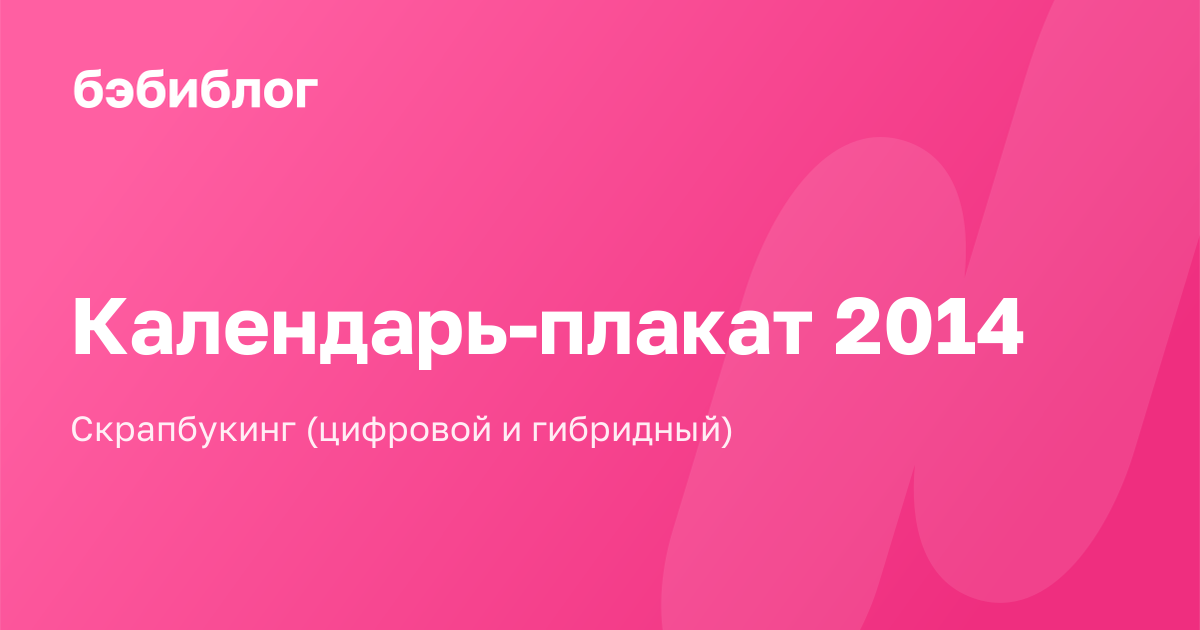 бэбиблог

Календарь-плакат 2014

Скрапбукинг (цифровой и гибридный)